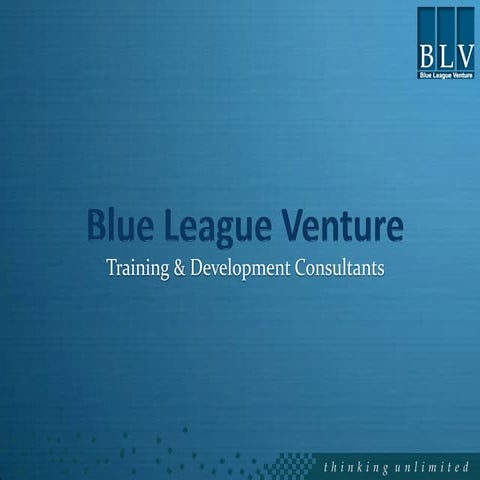 BLV
Blue League Venture

Blue League Venture
Training & Development Consultants

thinking unlimited